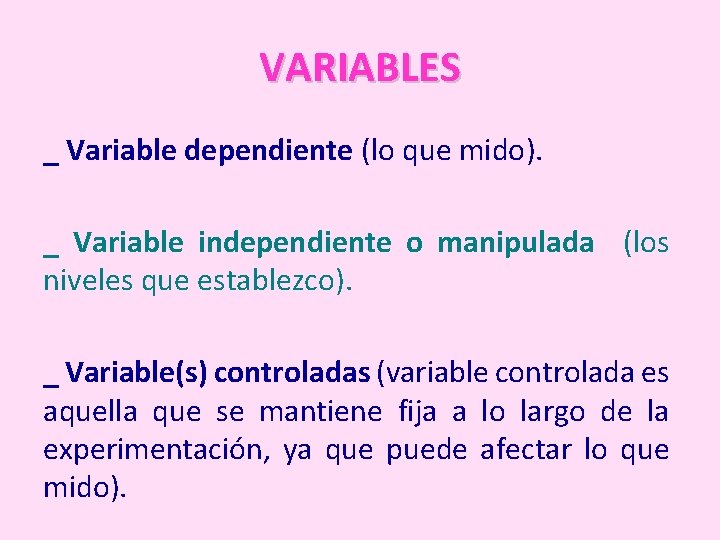 VARIABLES

_ Variable dependiente (lo que mido).

_ Variable independiente o manipulada (los niveles que establezco).

_ Variable(s) controladas (variable controlada es aquella que se mantiene fija a lo largo de la experimentación, ya que puede afectar lo que mido).